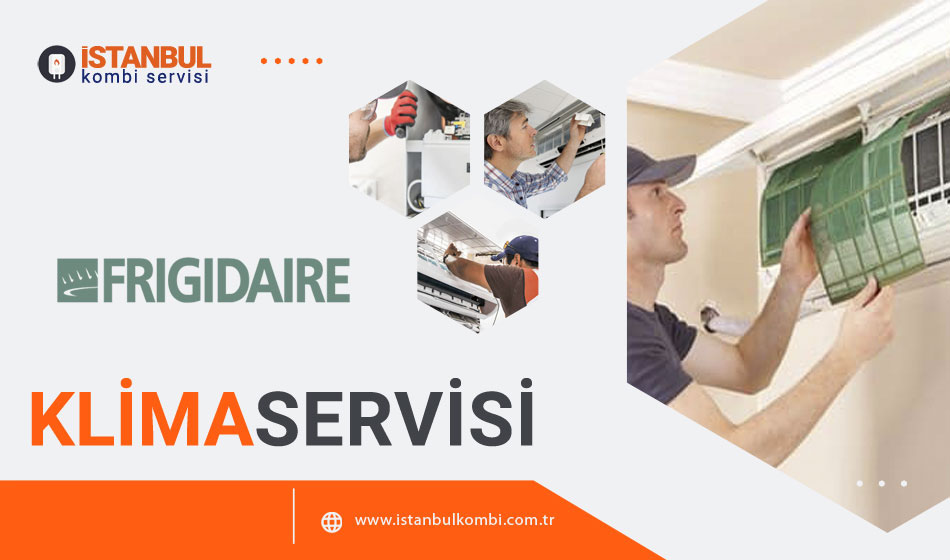 İSTANBUL
kombi servisi

FRIGIDAIRE

KLİMASERVİSİ

www.istanbulkombi.com.tr